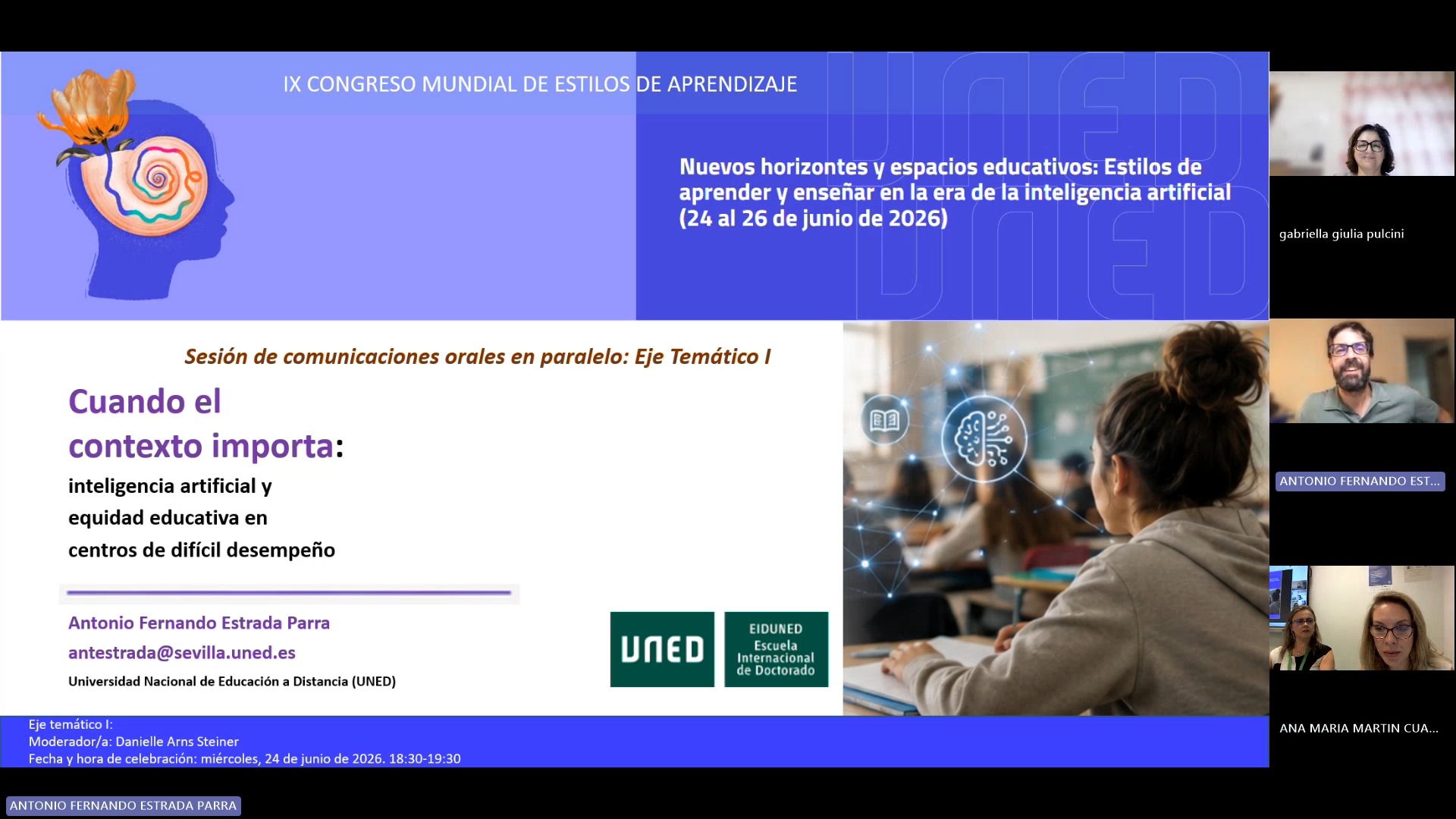 IX CONGRESO MUNDIAL DE ESTILOS DE APRENDIZAJE

Nuevos horizontes y espacios educativos: Estilos de aprender y enseñar en la era de la inteligencia artificial (24 al 26 de junio de 2026)

Sesión de comunicaciones orales en paralelo: Eje Temático I

Cuando el contexto importa:

inteligencia artificial y equidad educativa en centros de difícil desempeño

Antonio Fernando Estrada Parra

antestrada@sevilla.uned.es

Universidad Nacional de Educación a Distancia (UNED)

UNED

EIDUNED Escuela Internacional de Doctorado

Eje temático I:
Moderador/a: Danielle Arns Steiner
Fecha y hora de celebración: miércoles, 24 de junio de 2026. 18:30-19:30

gabriella giulia pulcini

ANTONIO FERNANDO EST...

ANA MARIA MARTIN CUA...

ANTONIO FERNANDO ESTRADA PARRA